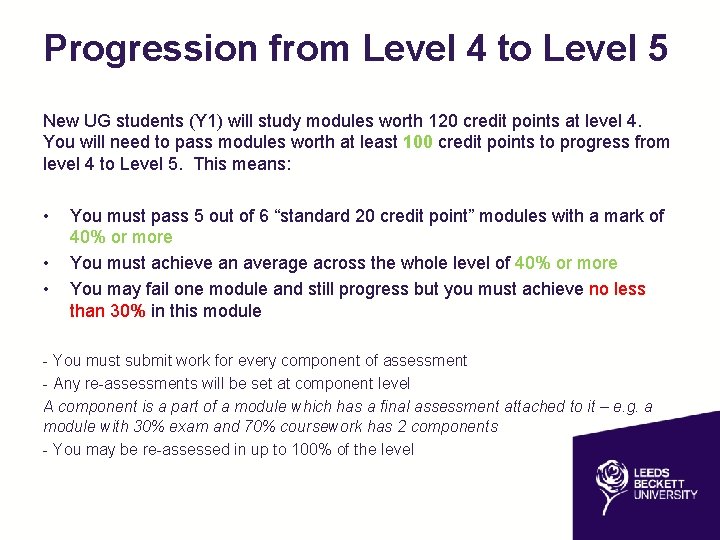 Progression from Level 4 to Level 5

New UG students (Y1) will study modules worth 120 credit points at level 4. You will need to pass modules worth at least 100 credit points to progress from level 4 to Level 5. This means:

• You must pass 5 out of 6 “standard 20 credit point” modules with a mark of 40% or more
• You must achieve an average across the whole level of 40% or more
• You may fail one module and still progress but you must achieve no less than 30% in this module

- You must submit work for every component of assessment
- Any re-assessments will be set at component level
A component is a part of a module which has a final assessment attached to it – e.g. a module with 30% exam and 70% coursework has 2 components
- You may be re-assessed in up to 100% of the level

LEEDS BECKETT UNIVERSITY